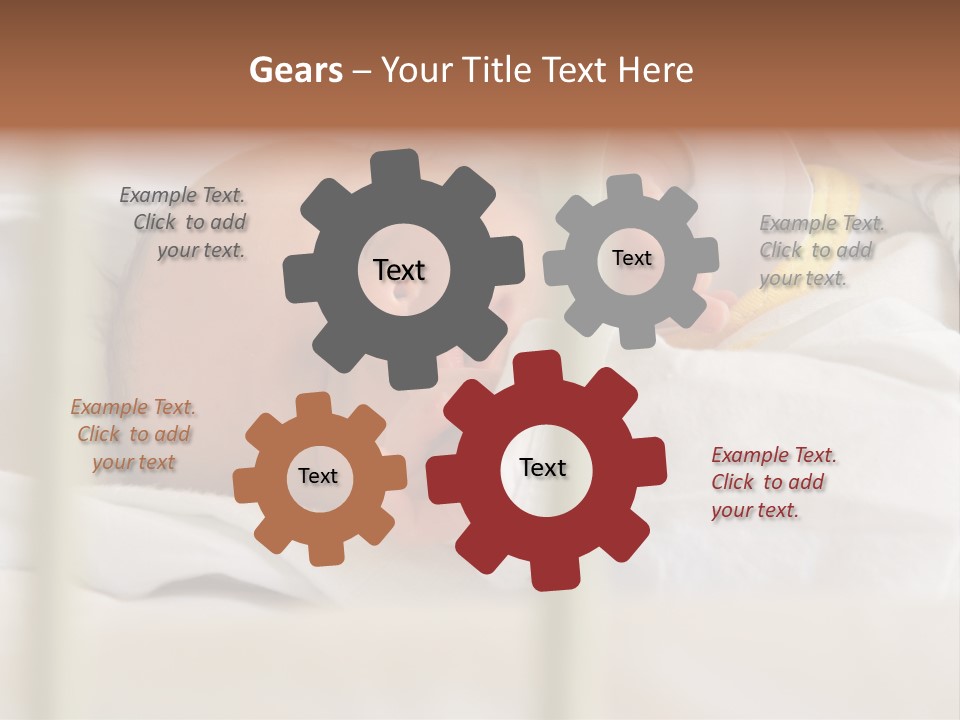 Gears – Your Title Text Here

Example Text. Click to add your text.

Text

Text

Example Text. Click to add your text.

Example Text. Click to add your text

Text

Text

Example Text. Click to add your text.